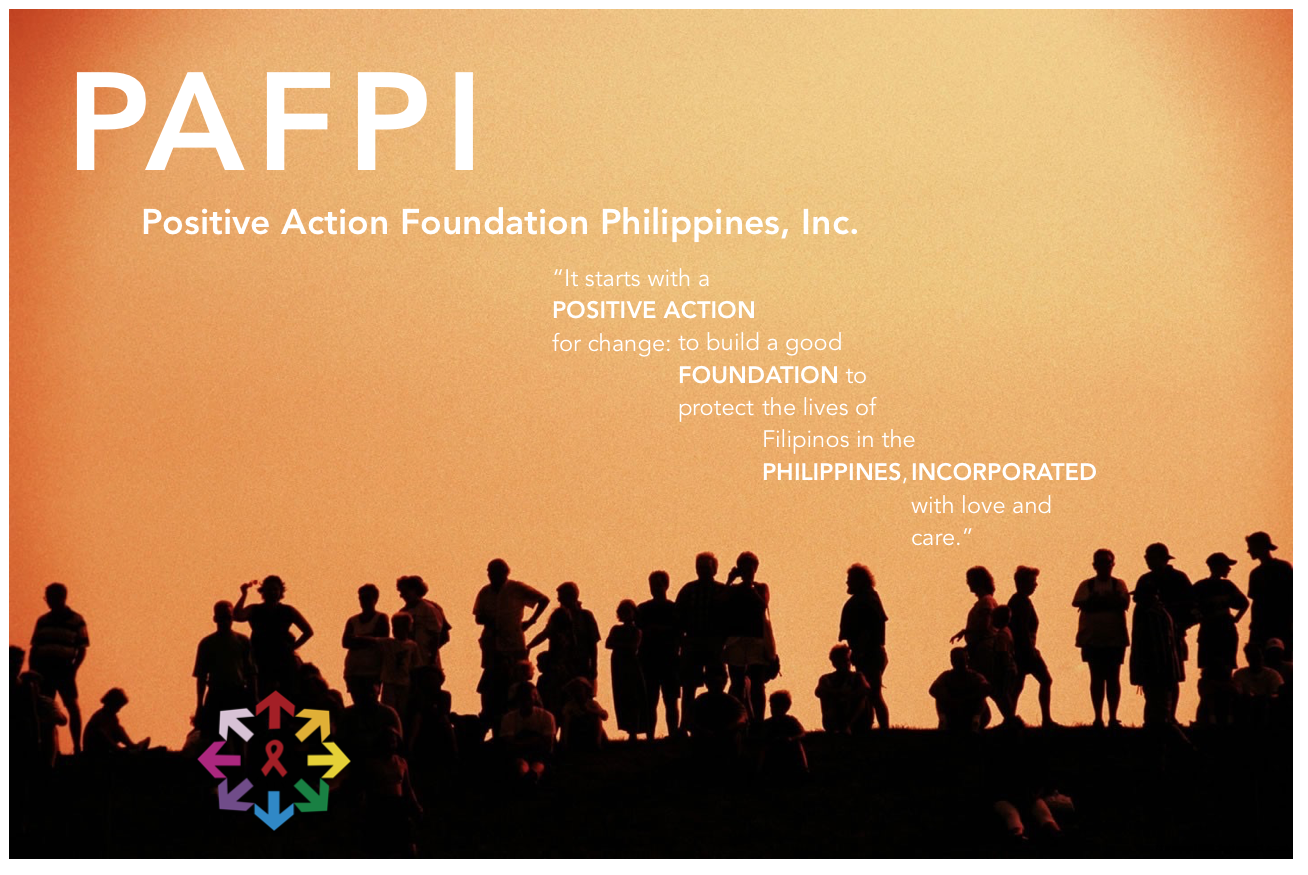 PAFPI

Positive Action Foundation Philippines, Inc.

"It starts with a POSITIVE ACTION for change: to build a good FOUNDATION to protect the lives of Filipinos in the PHILIPPINES, INCORPORATED with love and care."